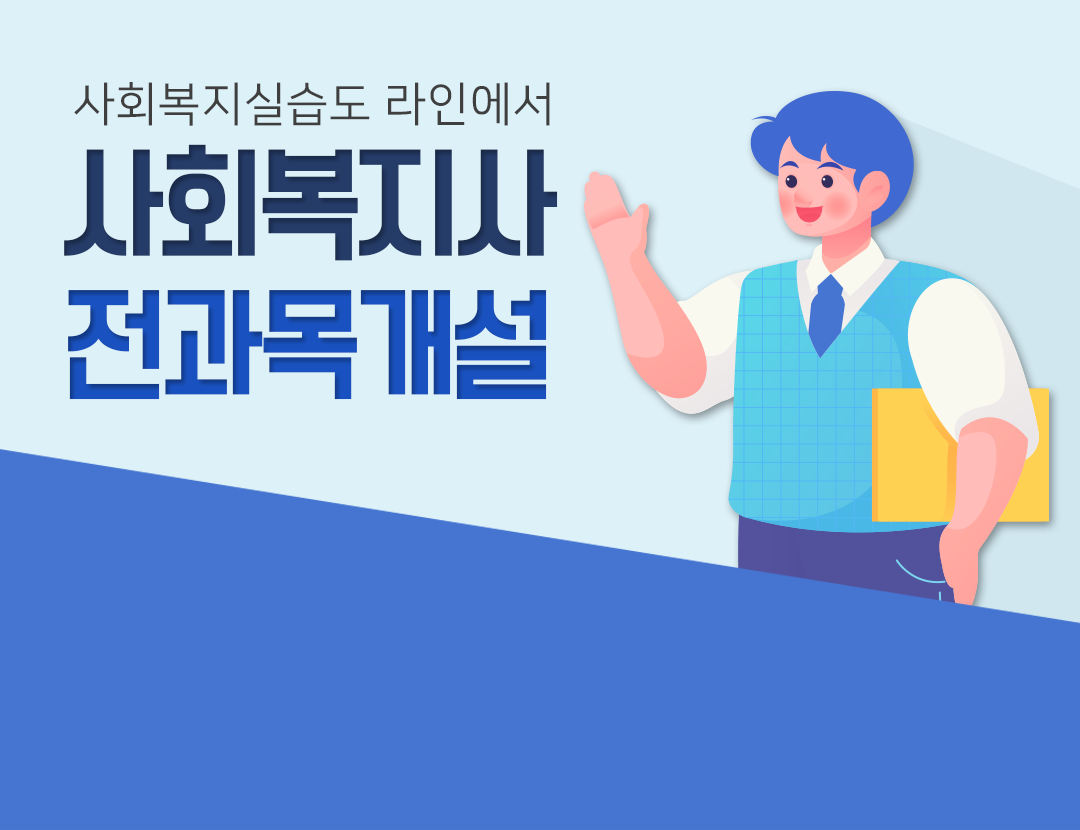 사회복지실습도 라인에서

사회복지사
전과목개설